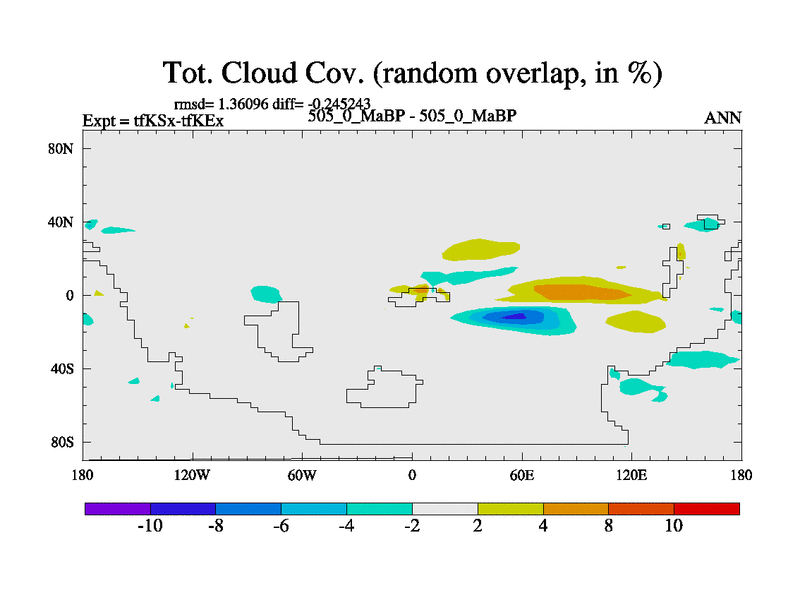 Tot. Cloud Cov. (random overlap, in %)

rmsd= 1.36096 diff= -0.245243

Expt = tfKSx-tfKEx

505_0_MaBP - 505_0_MaBP

ANN

80N
40N
0
40S
80S

180
120W
60W
0
60E
120E
180

-10
-8
-6
-4
-2
2
4
8
10